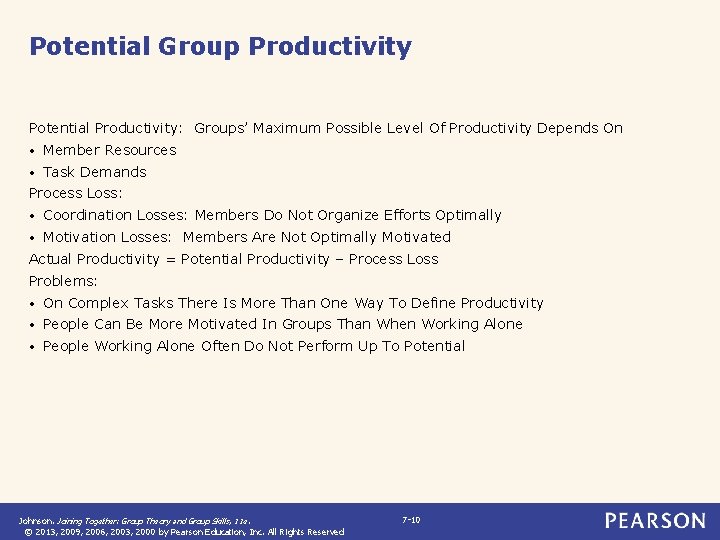 Potential Group Productivity

Potential Productivity: Groups' Maximum Possible Level Of Productivity Depends On
• Member Resources
• Task Demands
Process Loss:
• Coordination Losses: Members Do Not Organize Efforts Optimally
• Motivation Losses: Members Are Not Optimally Motivated
Actual Productivity = Potential Productivity – Process Loss
Problems:
• On Complex Tasks There Is More Than One Way To Define Productivity
• People Can Be More Motivated In Groups Than When Working Alone
• People Working Alone Often Do Not Perform Up To Potential

Johnson, Joining Together: Group Theory and Group Skills, 11e.
© 2013, 2009, 2006, 2003, 2000 by Pearson Education, Inc. All Rights Reserved

7-10

PEARSON